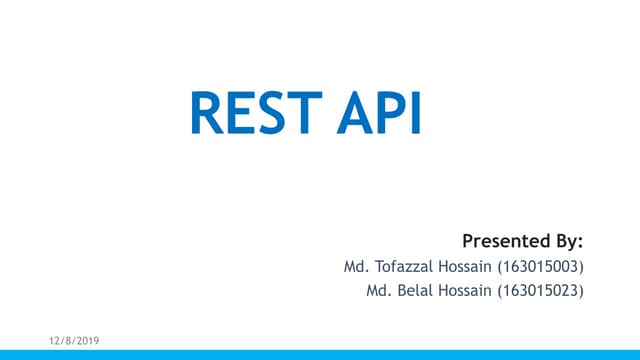 REST API

Presented By:
Md. Tofazzal Hossain (163015003)
Md. Belal Hossain (163015023)

12/8/2019